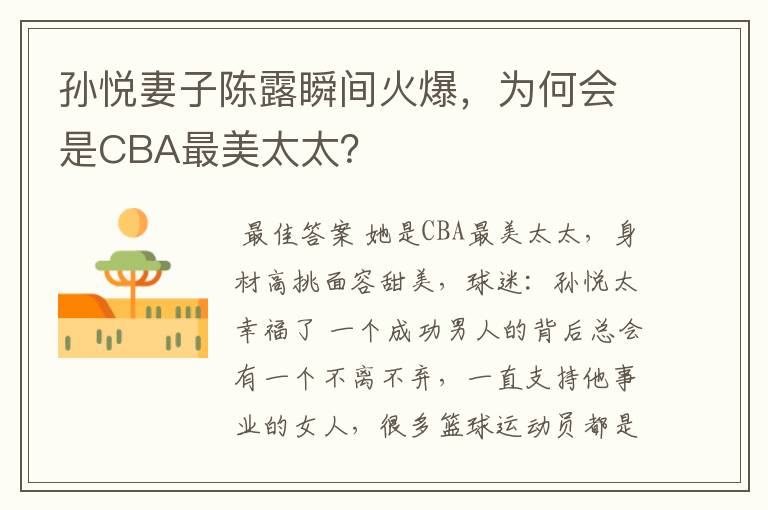 孙悦妻子陈露瞬间火爆，为何会是CBA最美太太?

最佳答案 她是CBA最美太太，身材高挑面容甜美，球迷：孙悦太幸福了 一个成功男人的背后总会有一个不离不弃，一直支持他事业的女人，很多篮球运动员都是